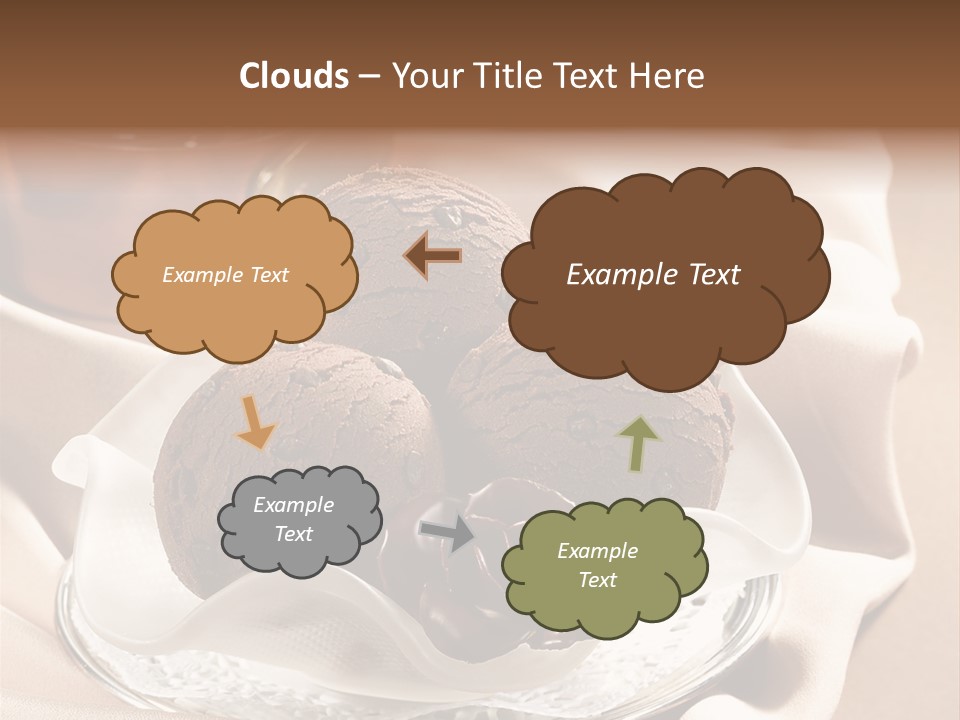 Clouds – Your Title Text Here

Example Text

Example Text

Example Text

Example Text